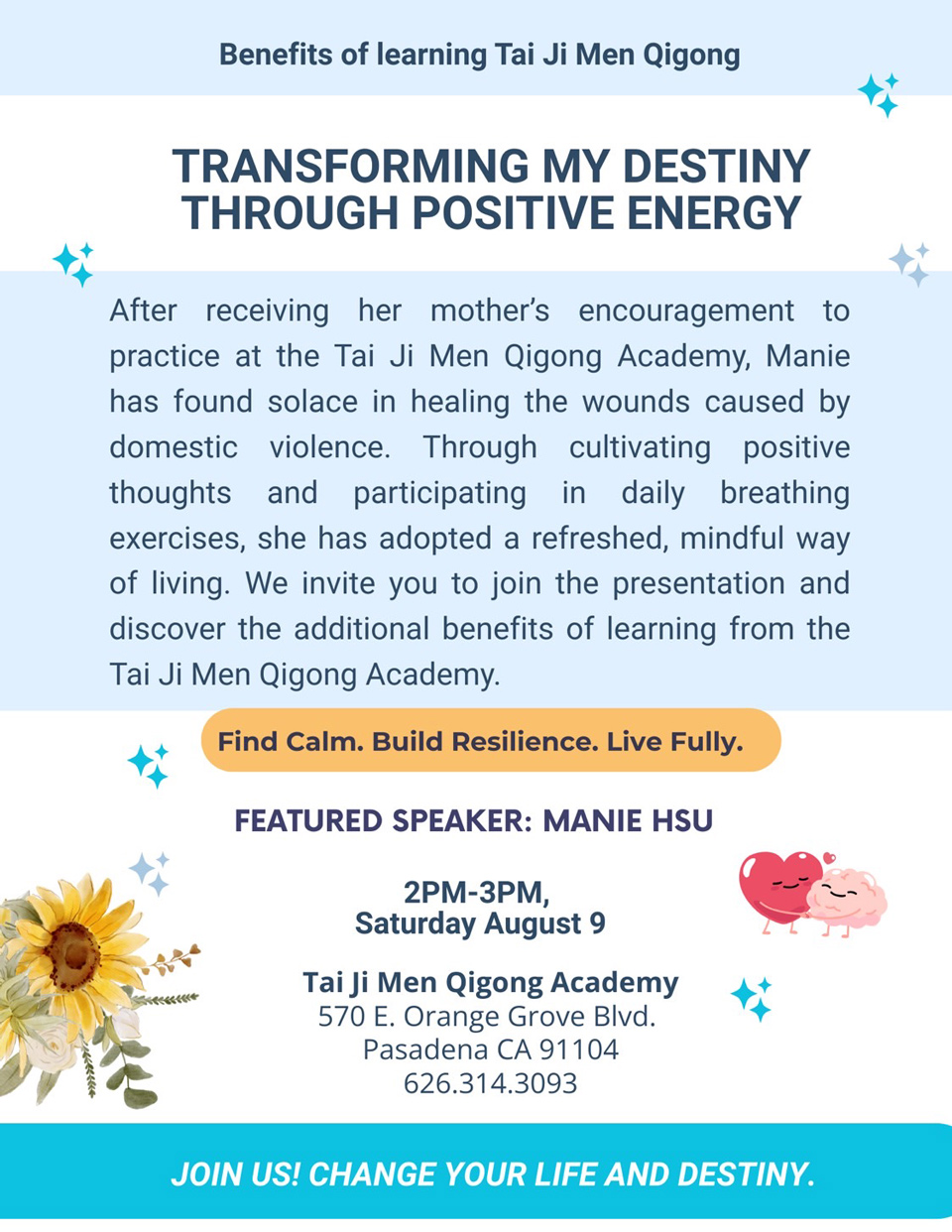 Benefits of learning Tai Ji Men Qigong

TRANSFORMING MY DESTINY THROUGH POSITIVE ENERGY

After receiving her mother's encouragement to practice at the Tai Ji Men Qigong Academy, Manie has found solace in healing the wounds caused by domestic violence. Through cultivating positive thoughts and participating in daily breathing exercises, she has adopted a refreshed, mindful way of living. We invite you to join the presentation and discover the additional benefits of learning from the Tai Ji Men Qigong Academy.

Find Calm. Build Resilience. Live Fully.

FEATURED SPEAKER: MANIE HSU

2PM-3PM,
Saturday August 9

Tai Ji Men Qigong Academy
570 E. Orange Grove Blvd.
Pasadena CA 91104
626.314.3093

JOIN US! CHANGE YOUR LIFE AND DESTINY.